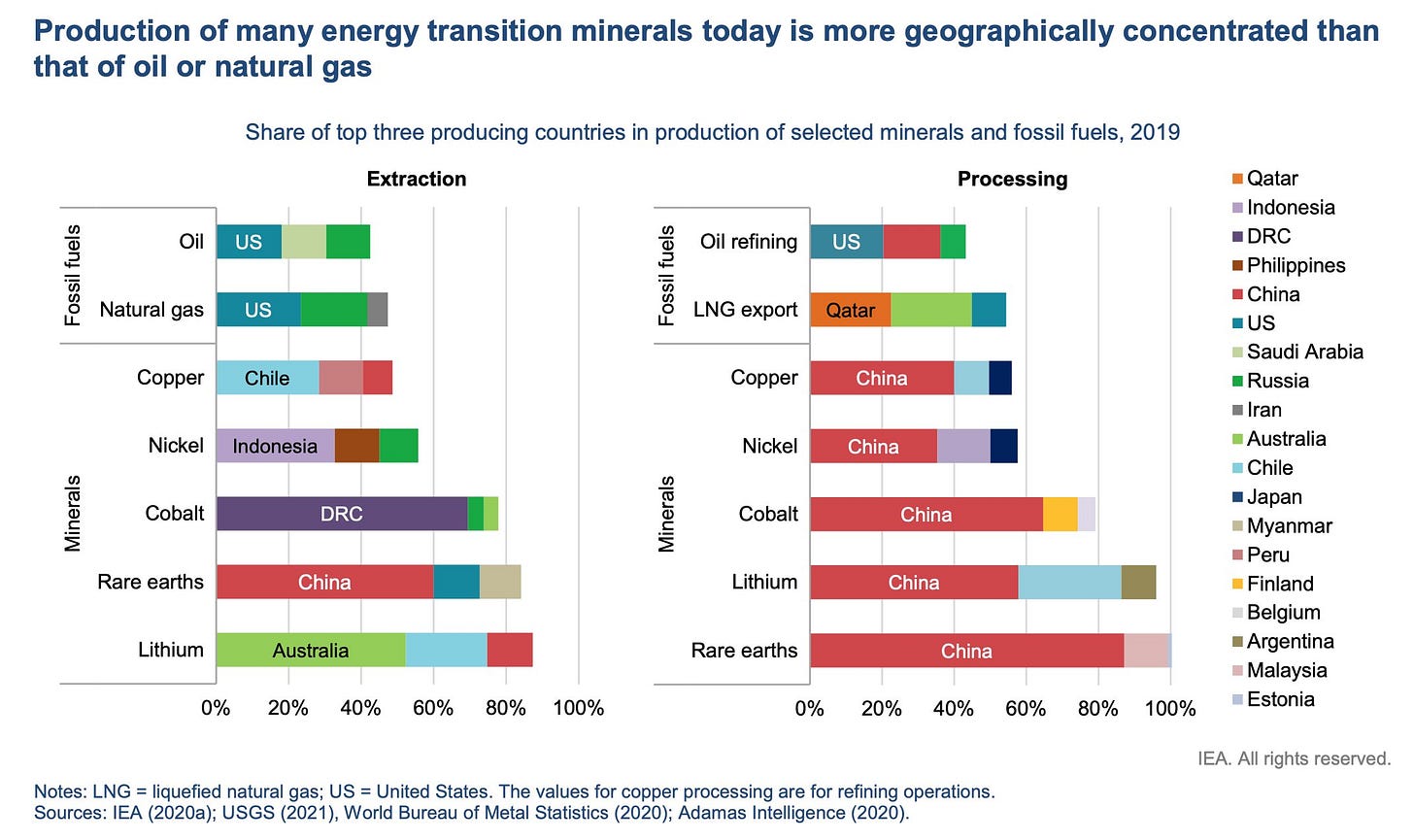 Production of many energy transition minerals today is more geographically concentrated than that of oil or natural gas

Share of top three producing countries in production of selected minerals and fossil fuels, 2019

Extraction

Fossil fuels
Oil
US
Natural gas
US

Minerals
Copper
Chile
Nickel
Indonesia
Cobalt
DRC
Rare earths
China
Lithium
Australia

0% 20% 40% 60% 80% 100%

Processing

Fossil fuels
Oil refining
US
LNG export
Qatar

Minerals
Copper
China
Nickel
China
Cobalt
China
Lithium
China
Rare earths
China

0% 20% 40% 60% 80% 100%

Qatar
Indonesia
DRC
Philippines
China
US
Saudi Arabia
Russia
Iran
Australia
Chile
Japan
Myanmar
Peru
Finland
Belgium
Argentina
Malaysia
Estonia

IEA. All rights reserved.

Notes: LNG = liquefied natural gas; US = United States. The values for copper processing are for refining operations.
Sources: IEA (2020a); USGS (2021), World Bureau of Metal Statistics (2020); Adamas Intelligence (2020).